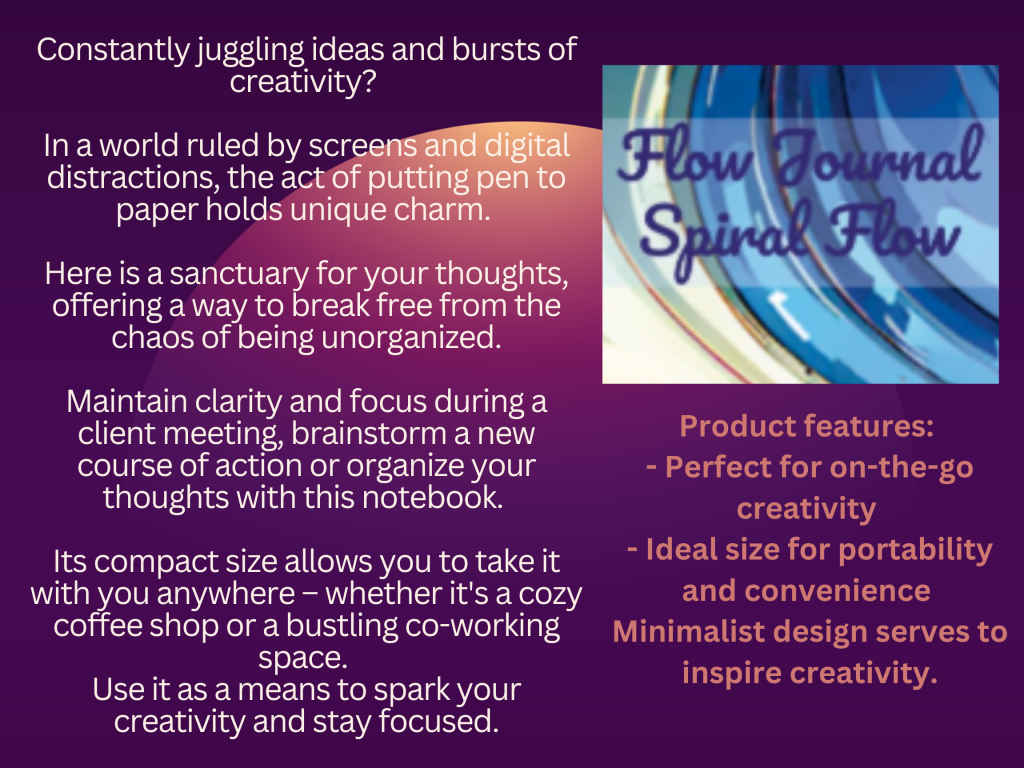 Constantly juggling ideas and bursts of creativity?

In a world ruled by screens and digital distractions, the act of putting pen to paper holds unique charm.

Here is a sanctuary for your thoughts, offering a way to break free from the chaos of being unorganized.

Maintain clarity and focus during a client meeting, brainstorm a new course of action or organize your thoughts with this notebook.

Its compact size allows you to take it with you anywhere – whether it's a cozy coffee shop or a bustling co-working space.
Use it as a means to spark your creativity and stay focused.

Flow Journal
Spiral Flow

Product features:
- Perfect for on-the-go creativity
- Ideal size for portability and convenience
Minimalist design serves to inspire creativity.